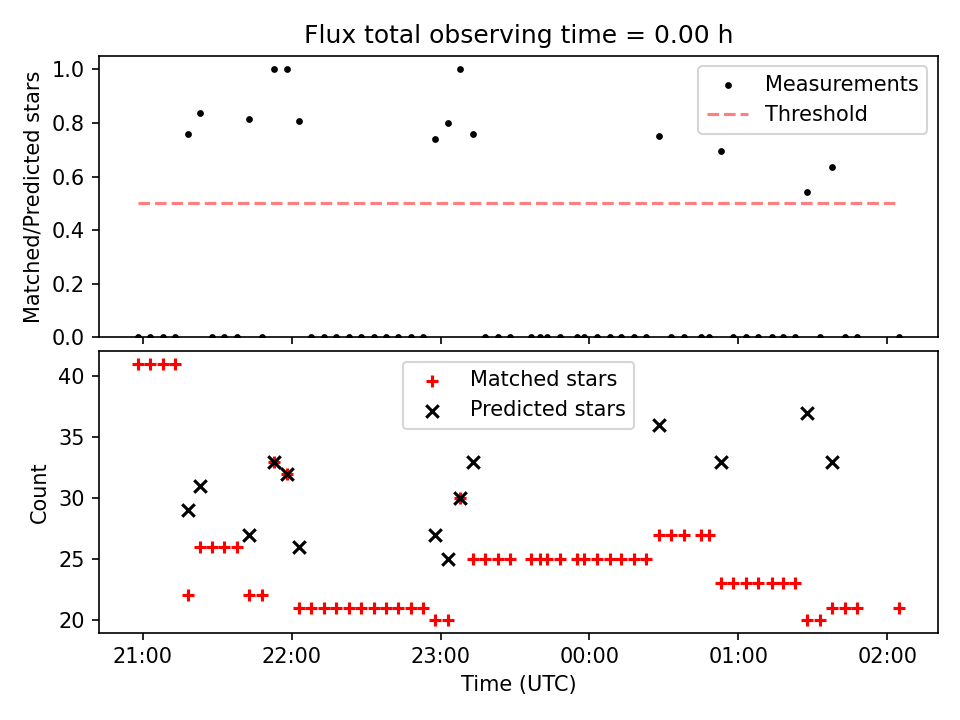 Flux total observing time = 0.00 h

Matched/Predicted stars

1.0
0.8
0.6
0.4
0.2
0.0

Measurements
Threshold

Count

40
35
30
25
20

Matched stars
Predicted stars

21:00
22:00
23:00
00:00
01:00
02:00

Time (UTC)